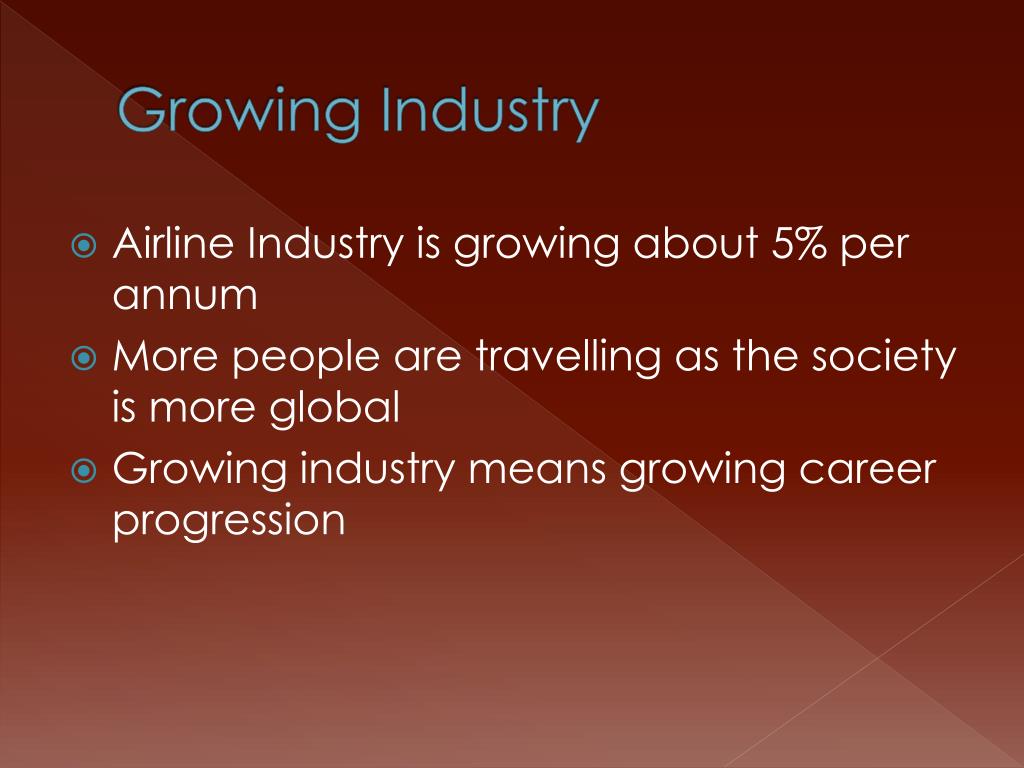 Growing Industry

Airline Industry is growing about 5% per annum

More people are travelling as the society is more global

Growing industry means growing career progression